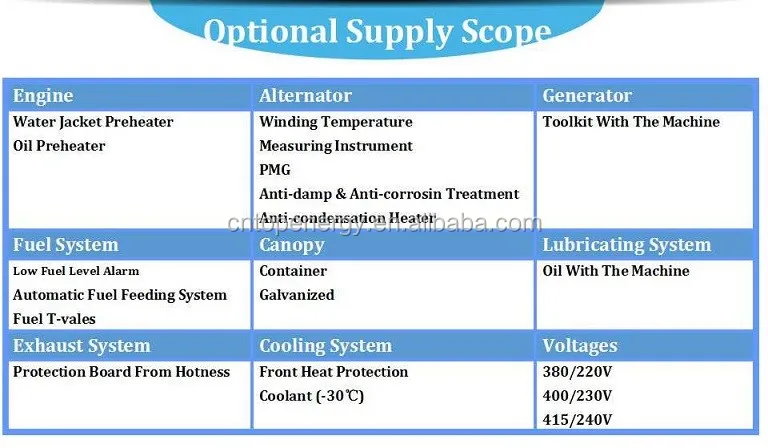 Optional Supply Scope

| Engine | Alternator | Generator |
|---|---|---|
| Water Jacket Preheater<br>Oil Preheater | Winding Temperature<br>Measuring Instrument<br>PMG<br>Anti-damp & Anti-corrosin Treatment<br>Anti-condensation Heater | Toolkit With The Machine |
| **Fuel System** | **Canopy** | **Lubricating System** |
| Low Fuel Level Alarm<br>Automatic Fuel Feeding System<br>Fuel T-vales | Container<br>Galvanized | Oil With The Machine |
| **Exhaust System** | **Cooling System** | **Voltages** |
| Protection Board From Hotness | Front Heat Protection<br>Coolant (-30℃) | 380/220V<br>400/230V<br>415/240V |

cntopenergy.en.alibaba.com